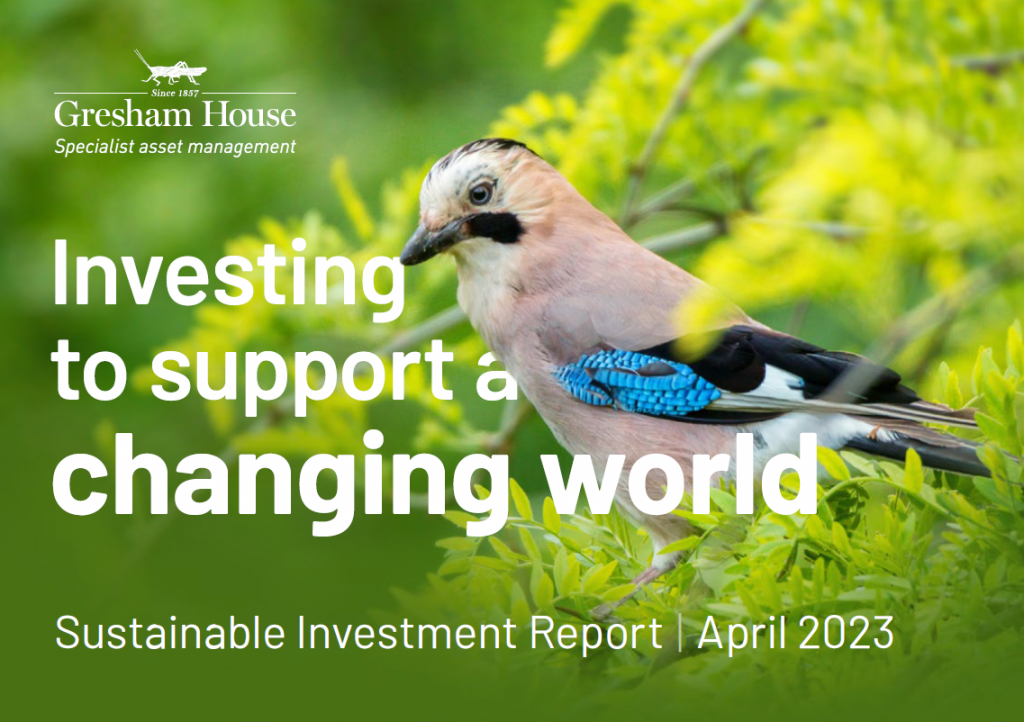 Since 1857
Gresham House
Specialist asset management

Investing to support a changing world

Sustainable Investment Report | April 2023